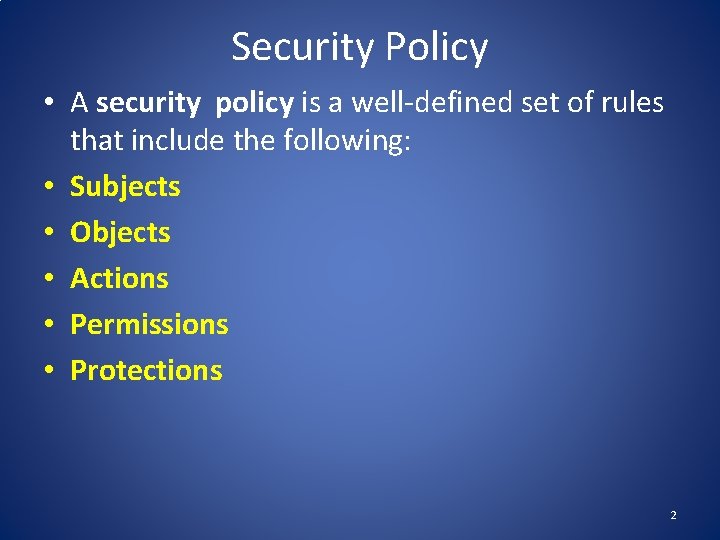 Security Policy

• A security policy is a well-defined set of rules that include the following:
• Subjects
• Objects
• Actions
• Permissions
• Protections

2